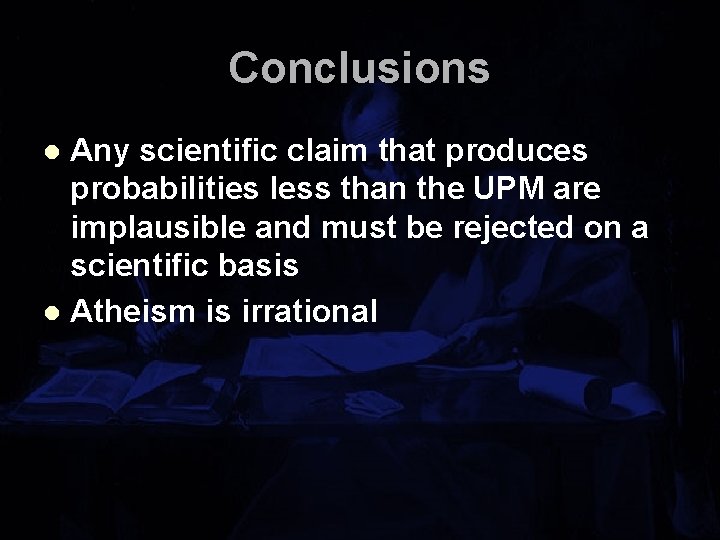 Conclusions

- Any scientific claim that produces probabilities less than the UPM are implausible and must be rejected on a scientific basis
- Atheism is irrational